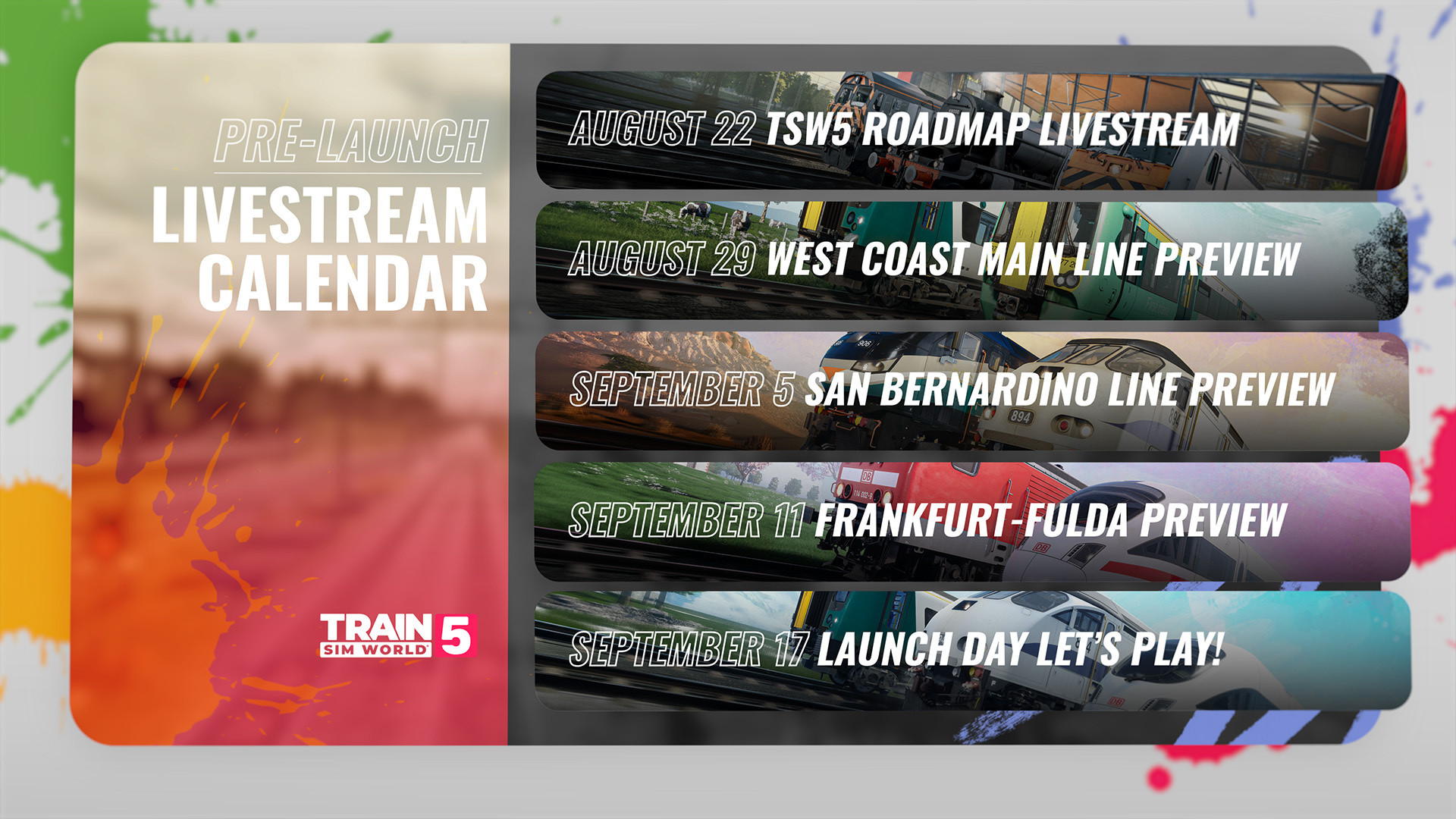 PRE-LAUNCH
LIVESTREAM CALENDAR

TRAIN SIM WORLD 5

AUGUST 22 TSW5 ROADMAP LIVESTREAM

AUGUST 29 WEST COAST MAIN LINE PREVIEW

SEPTEMBER 5 SAN BERNARDINO LINE PREVIEW

SEPTEMBER 11 FRANKFURT-FULDA PREVIEW

SEPTEMBER 17 LAUNCH DAY LET'S PLAY!